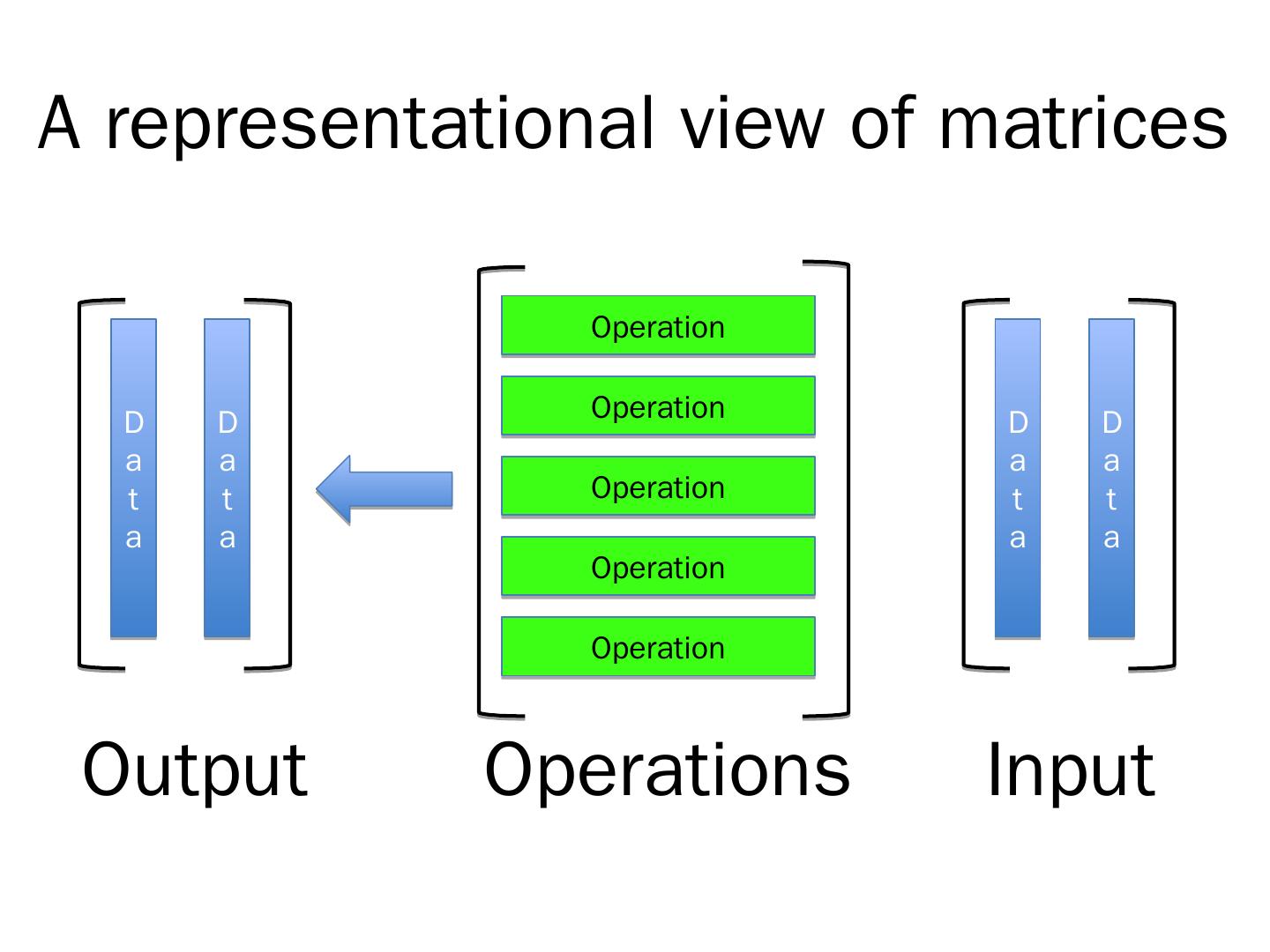 A representational view of matrices

Data

Data

Operation

Operation

Operation

Operation

Operation

Data

Data

Output

Operations

Input